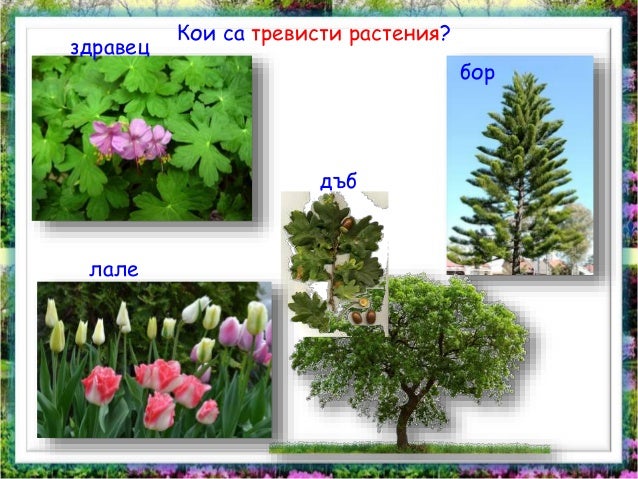 Кои са тревисти растения?

здравец

бор

дъб

лале